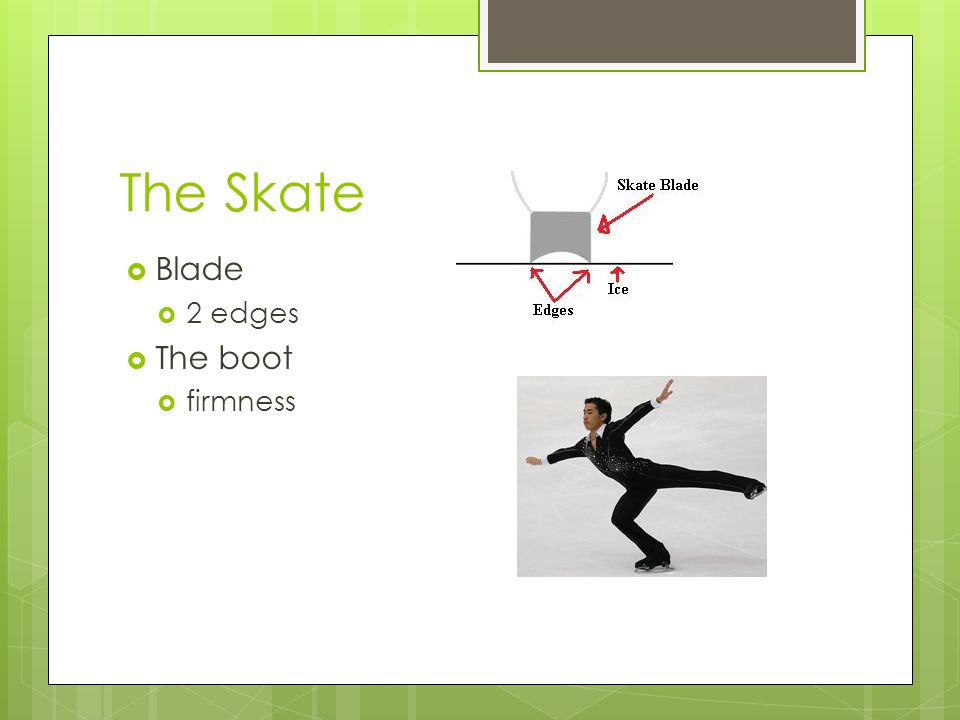 The Skate

Blade

2 edges

The boot

firmness

Skate Blade

Ice

Edges